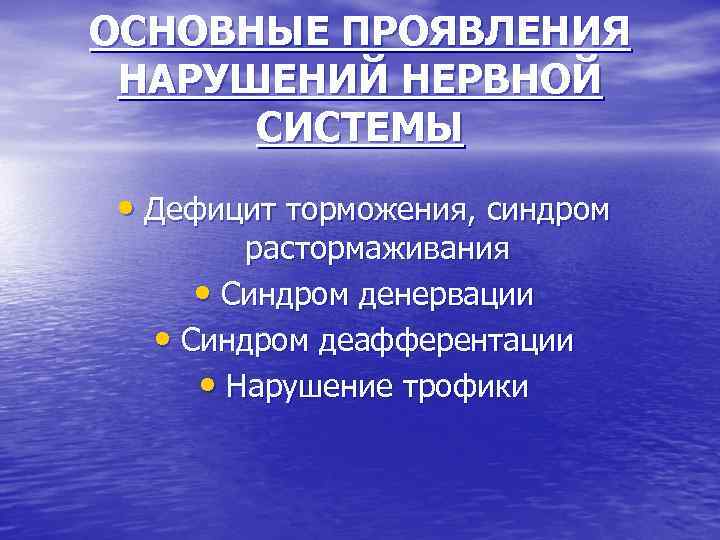 ОСНОВНЫЕ ПРОЯВЛЕНИЯ НАРУШЕНИЙ НЕРВНОЙ СИСТЕМЫ

• Дефицит торможения, синдром растормаживания
• Синдром денервации
• Синдром деафферентации
• Нарушение трофики